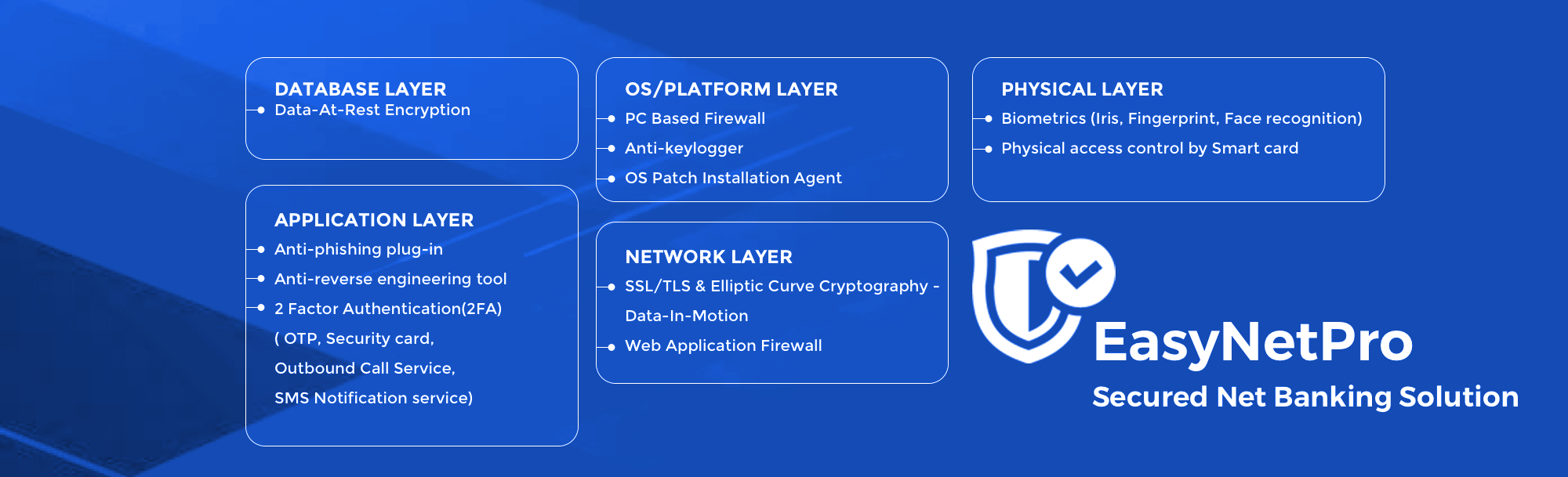 DATABASE LAYER
Data-At-Rest Encryption

APPLICATION LAYER
Anti-phishing plug-in
Anti-reverse engineering tool
2 Factor Authentication(2FA) ( OTP, Security card, Outbound Call Service, SMS Notification service)

OS/PLATFORM LAYER
PC Based Firewall
Anti-keylogger
OS Patch Installation Agent

NETWORK LAYER
SSL/TLS & Elliptic Curve Cryptography - Data-In-Motion
Web Application Firewall

PHYSICAL LAYER
Biometrics (Iris, Fingerprint, Face recognition)
Physical access control by Smart card

EasyNetPro
Secured Net Banking Solution